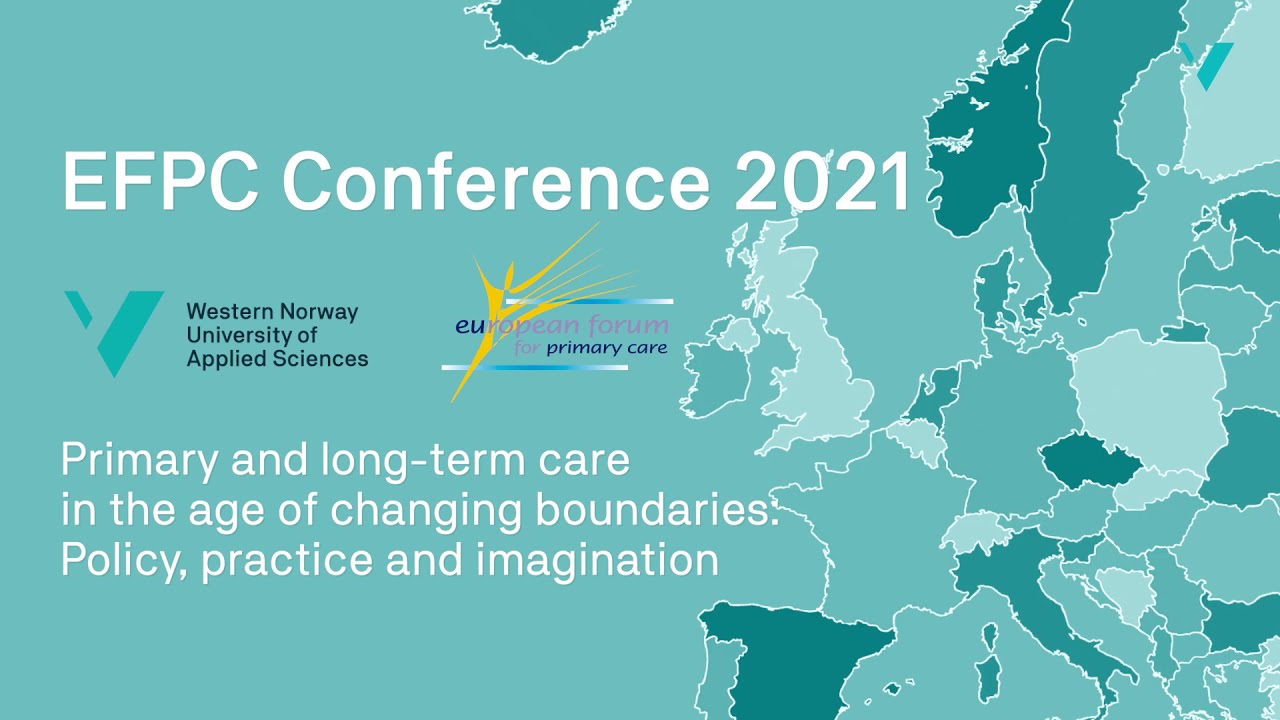 EFPC Conference 2021

Western Norway University of Applied Sciences

european forum for primary care

Primary and long-term care in the age of changing boundaries: Policy, practice and imagination